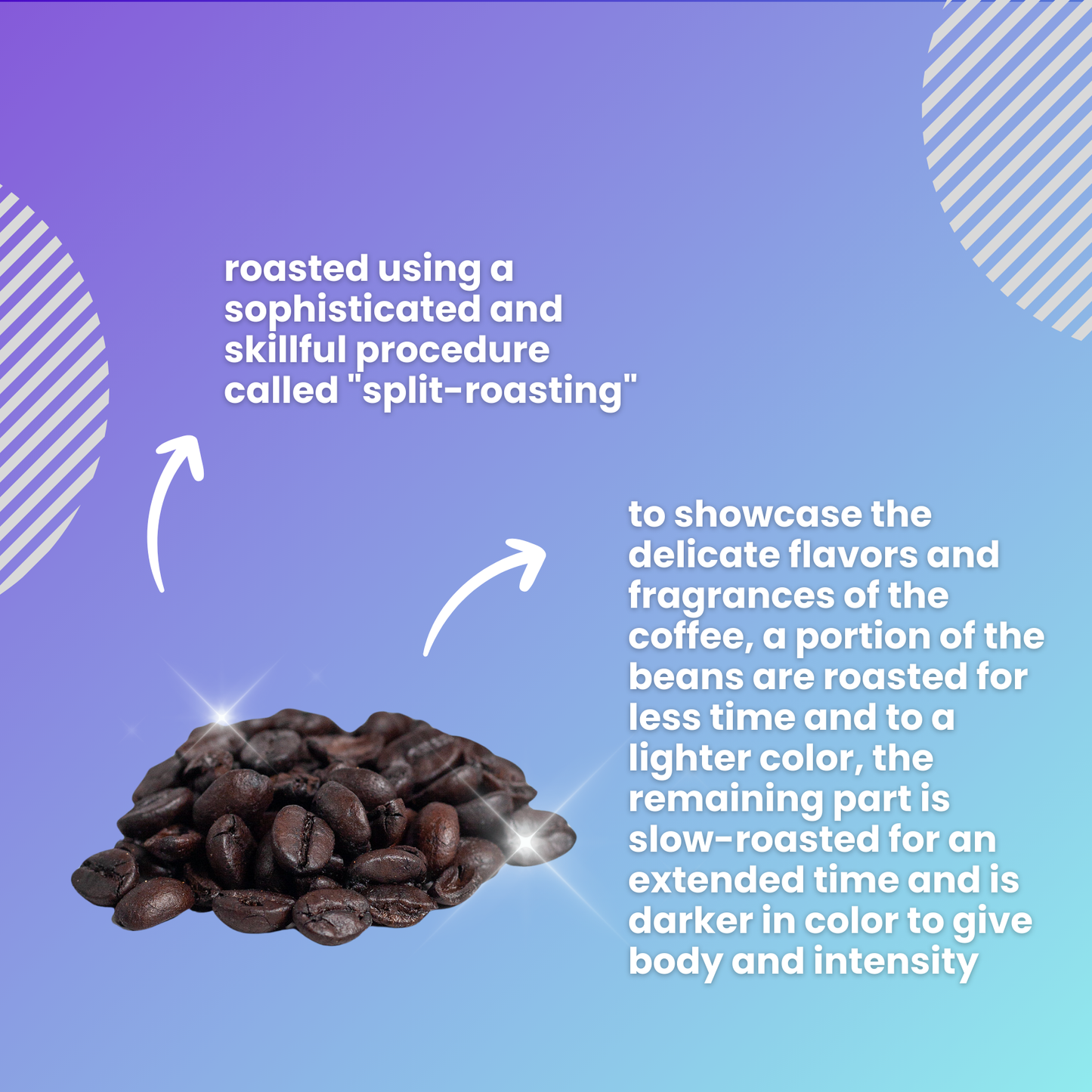 roasted using a sophisticated and skillful procedure called "split-roasting"

to showcase the delicate flavors and fragrances of the coffee, a portion of the beans are roasted for less time and to a lighter color, the remaining part is slow-roasted for an extended time and is darker in color to give body and intensity